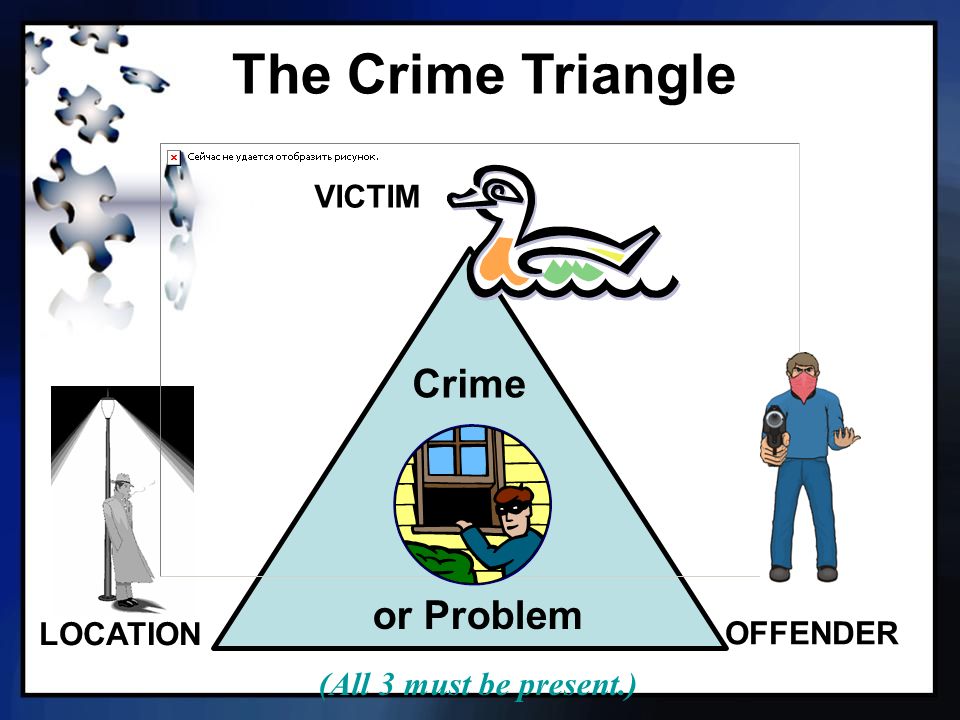 The Crime Triangle

Сейчас не удается отобразить рисунок.

VICTIM

Crime

or Problem

LOCATION

OFFENDER

(All 3 must be present.)